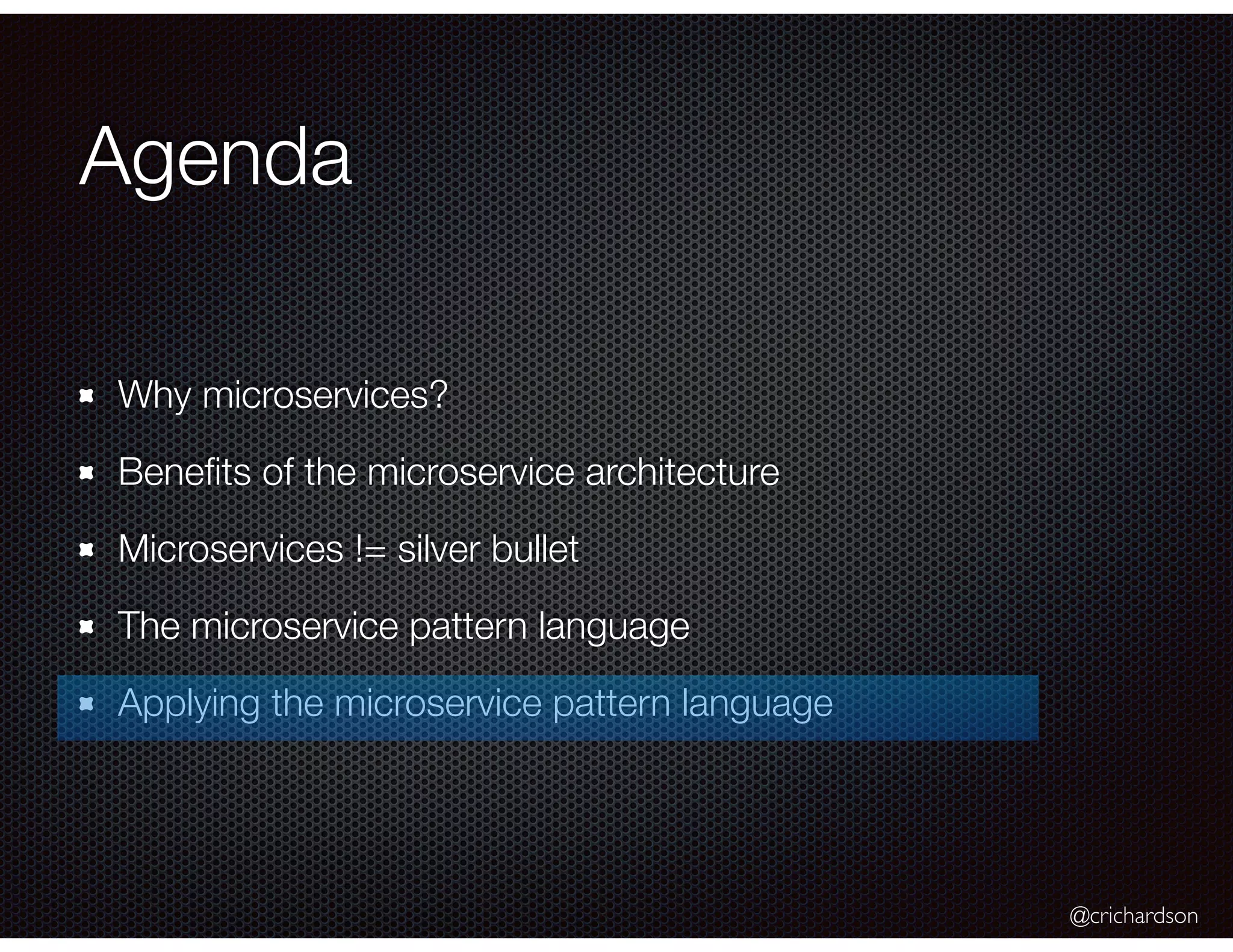 Agenda

- Why microservices?
- Benefits of the microservice architecture
- Microservices != silver bullet
- The microservice pattern language
- Applying the microservice pattern language

@crichardson